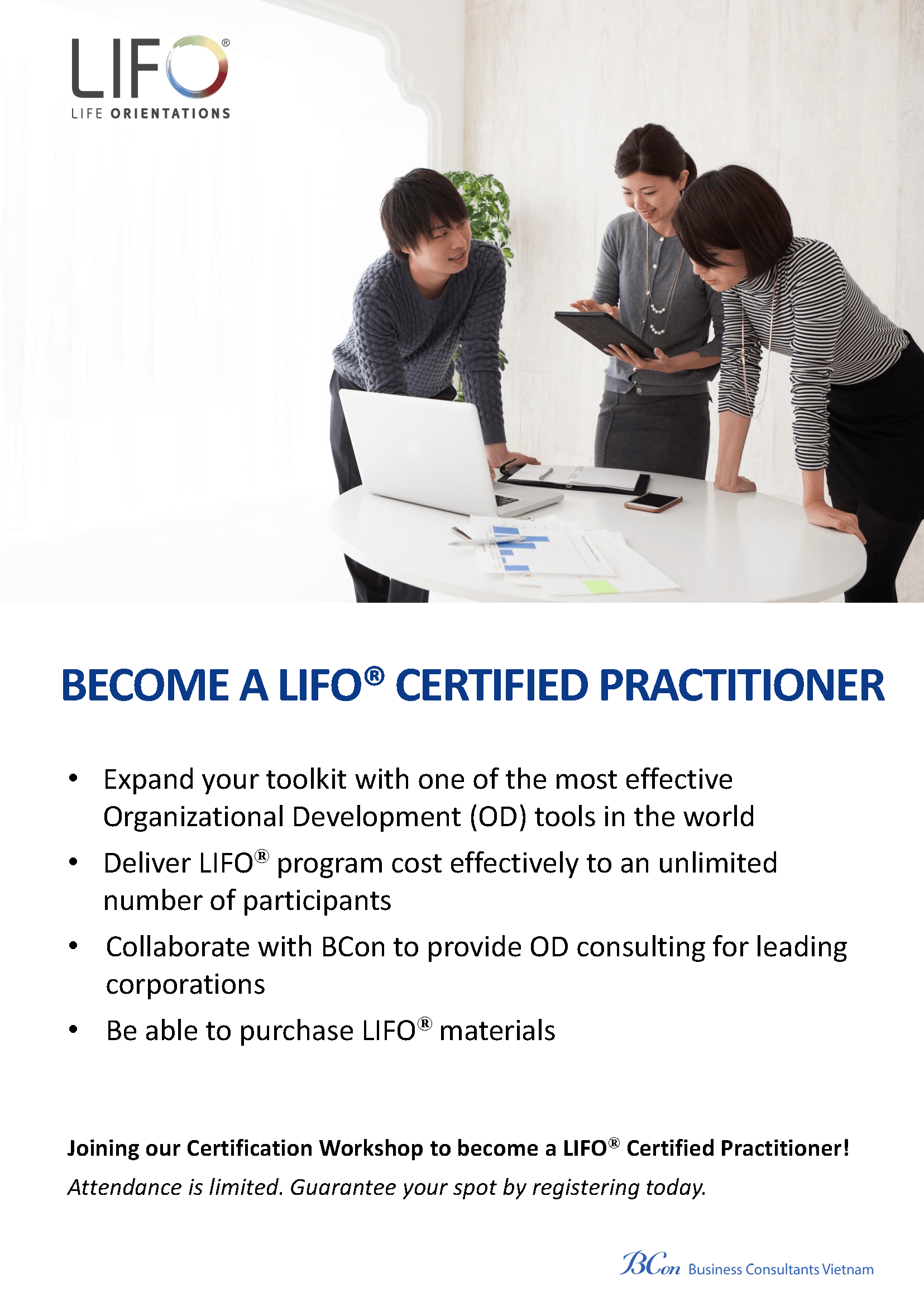 LIFO®
LIFE ORIENTATIONS

BECOME A LIFO® CERTIFIED PRACTITIONER

• Expand your toolkit with one of the most effective Organizational Development (OD) tools in the world
• Deliver LIFO® program cost effectively to an unlimited number of participants
• Collaborate with BCon to provide OD consulting for leading corporations
• Be able to purchase LIFO® materials

Joining our Certification Workshop to become a LIFO® Certified Practitioner!
Attendance is limited. Guarantee your spot by registering today.

BCon Business Consultants Vietnam